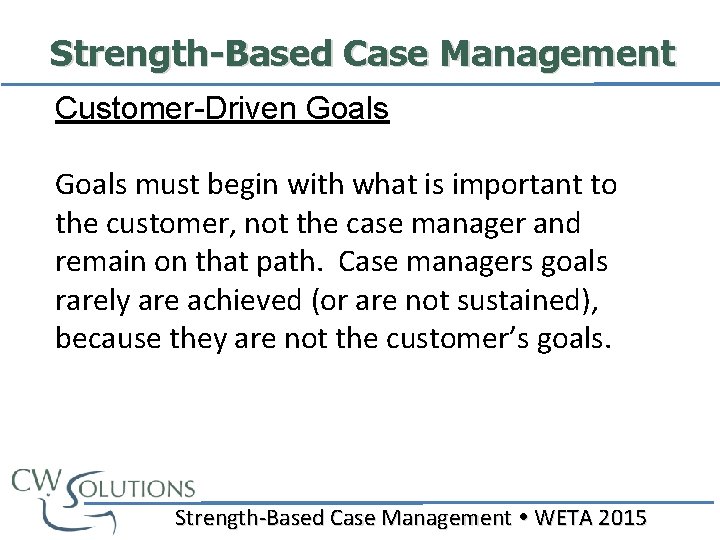 Strength-Based Case Management

Customer-Driven Goals

Goals must begin with what is important to the customer, not the case manager and remain on that path. Case managers goals rarely are achieved (or are not sustained), because they are not the customer's goals.

CW SOLUTIONS

Strength-Based Case Management • WETA 2015